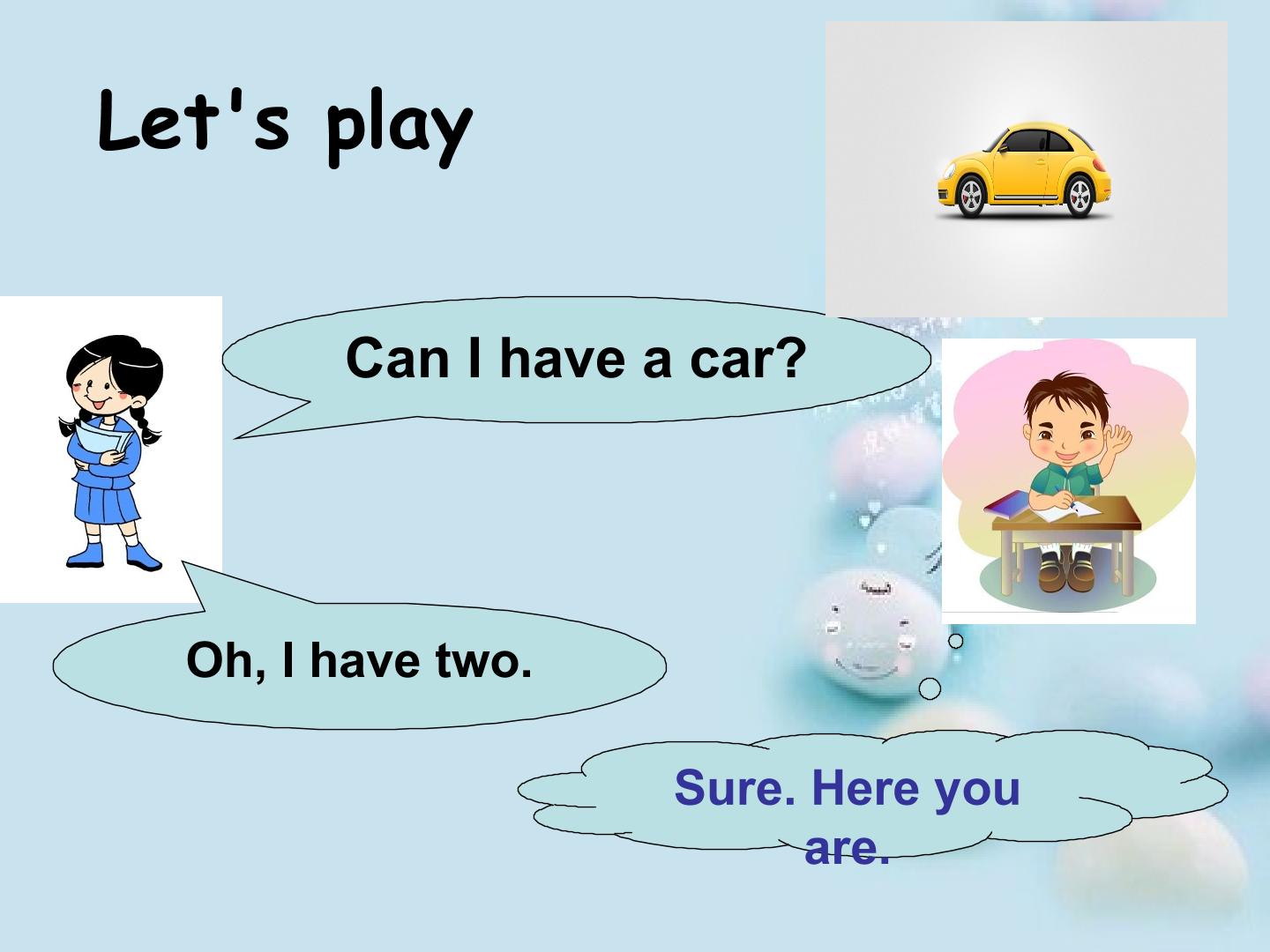 Let's play

Can I have a car?

Oh, I have two.

Sure. Here you are.